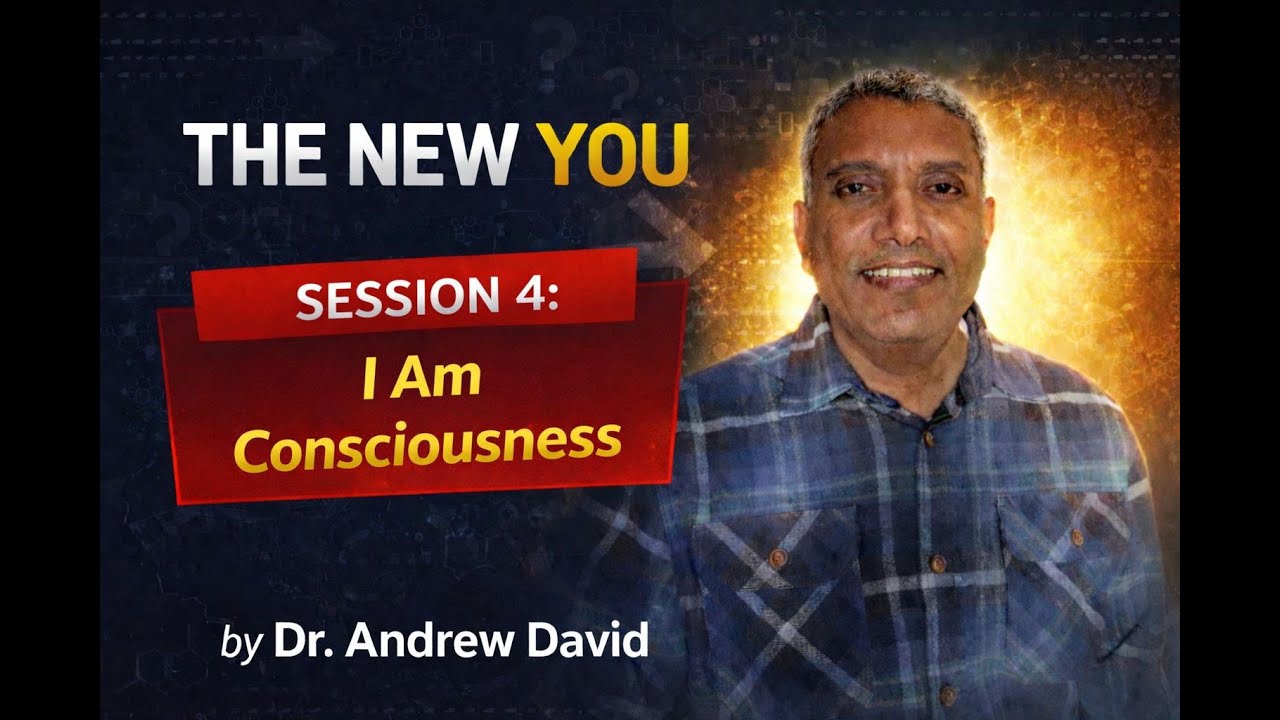 THE NEW YOU

SESSION 4:
I Am Consciousness

by Dr. Andrew David